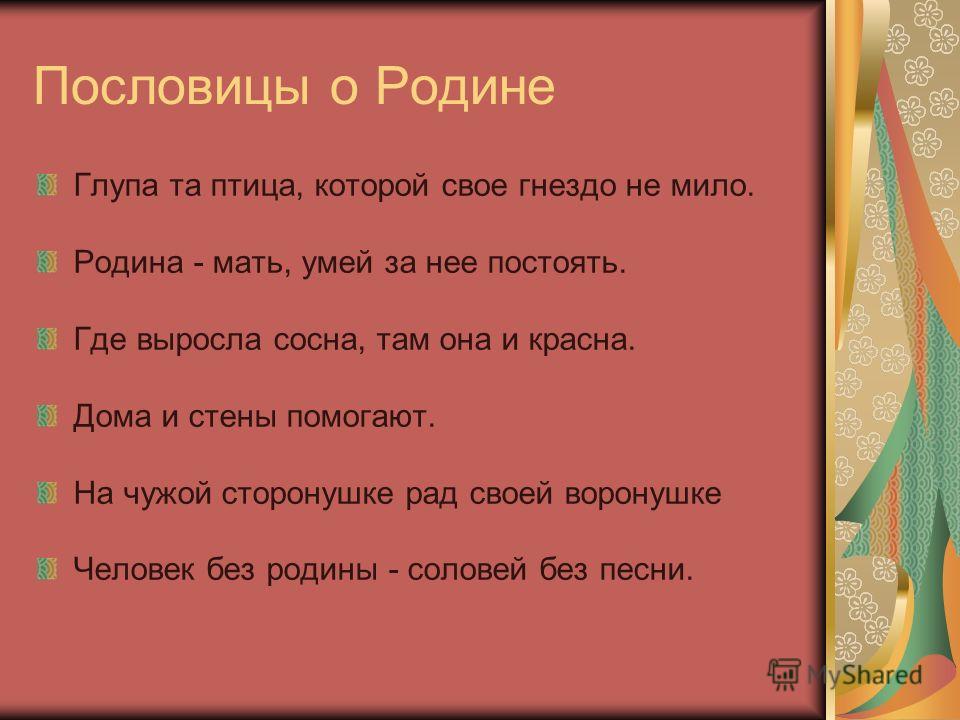 Пословицы о Родине

Глупа та птица, которой свое гнездо не мило.

Родина - мать, умей за нее постоять.

Где выросла сосна, там она и красна.

Дома и стены помогают.

На чужой сторонушке рад своей воронушке

Человек без родины - соловей без песни.

MyShared